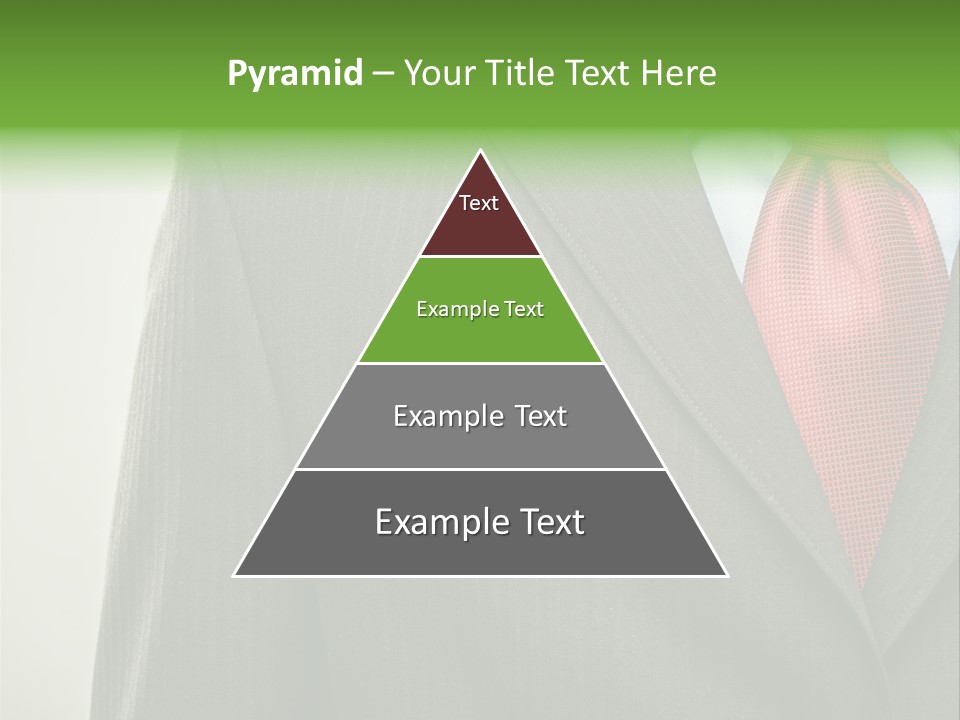 Pyramid – Your Title Text Here

Text

Example Text

Example Text

Example Text